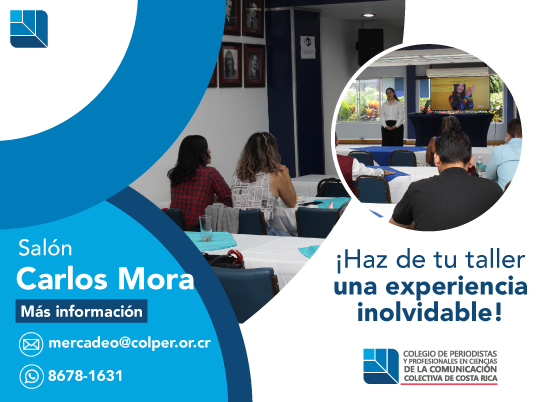 Salón
Carlos Mora
Más información
mercadeo@colper.or.cr
8678-1631

¡Haz de tu taller una experiencia inolvidable!

COLEGIO DE PERIODISTAS Y PROFESIONALES EN CIENCIAS DE LA COMUNICACIÓN COLECTIVA DE COSTA RICA